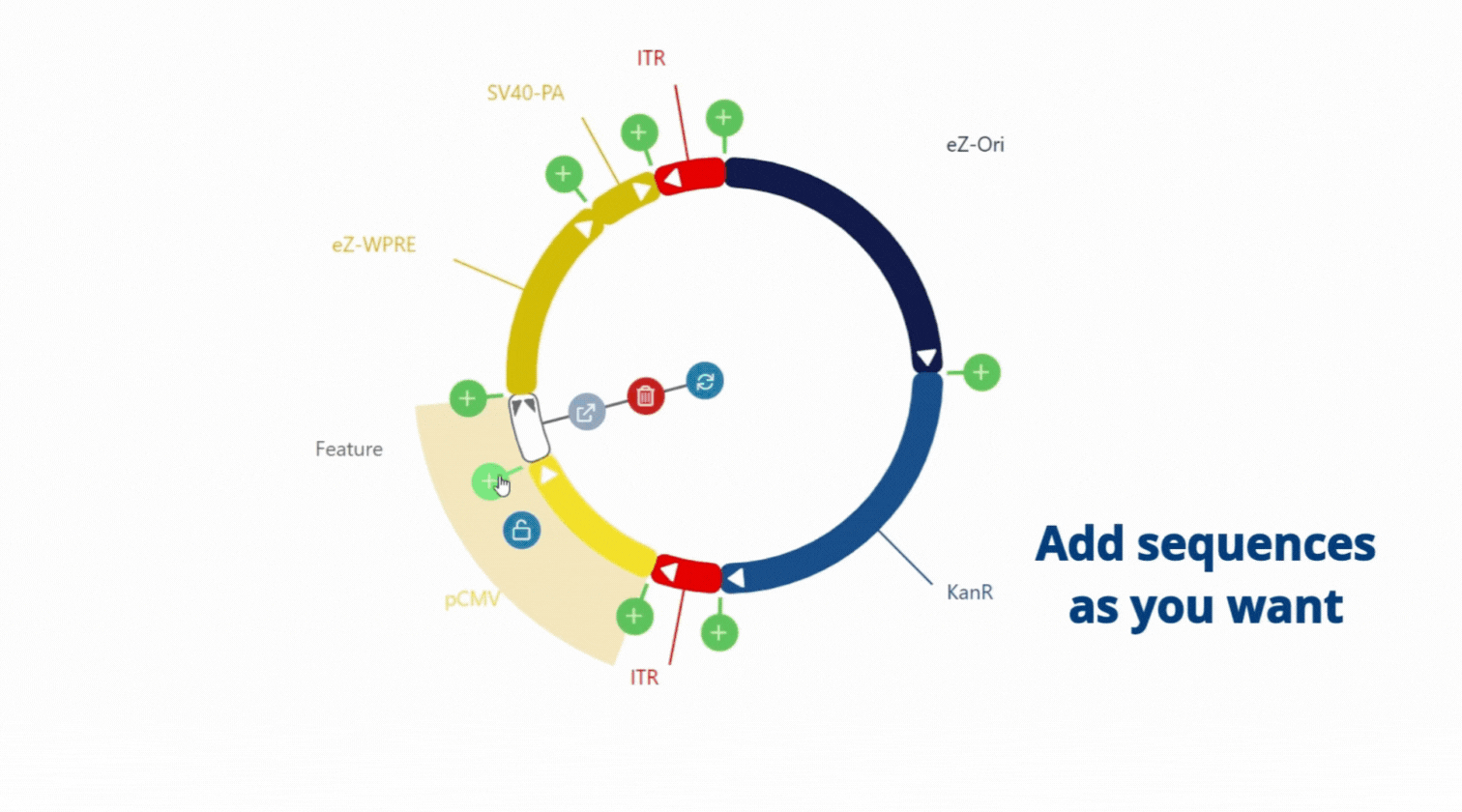 ITR

SV40-PA

eZ-Ori

eZ-WPRE

Feature

pCMV

ITR

KanR

Add sequences as you want